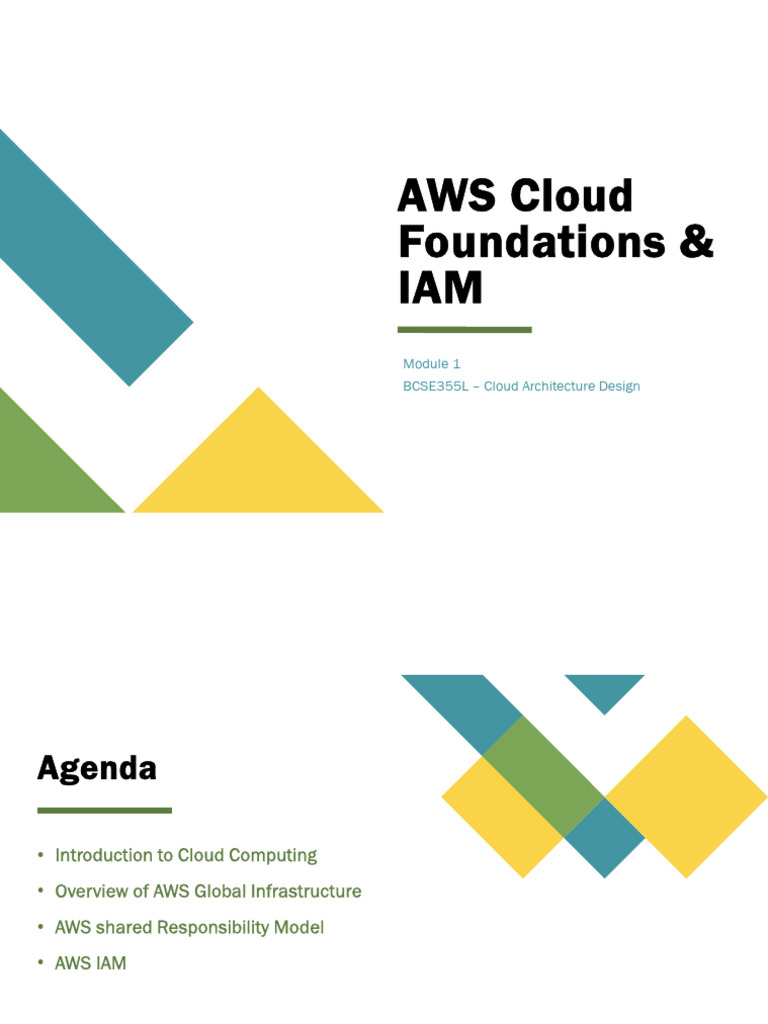 AWS Cloud Foundations & IAM

Module 1

BCSE355L – Cloud Architecture Design

Agenda

• Introduction to Cloud Computing
• Overview of AWS Global Infrastructure
• AWS shared Responsibility Model
• AWS IAM